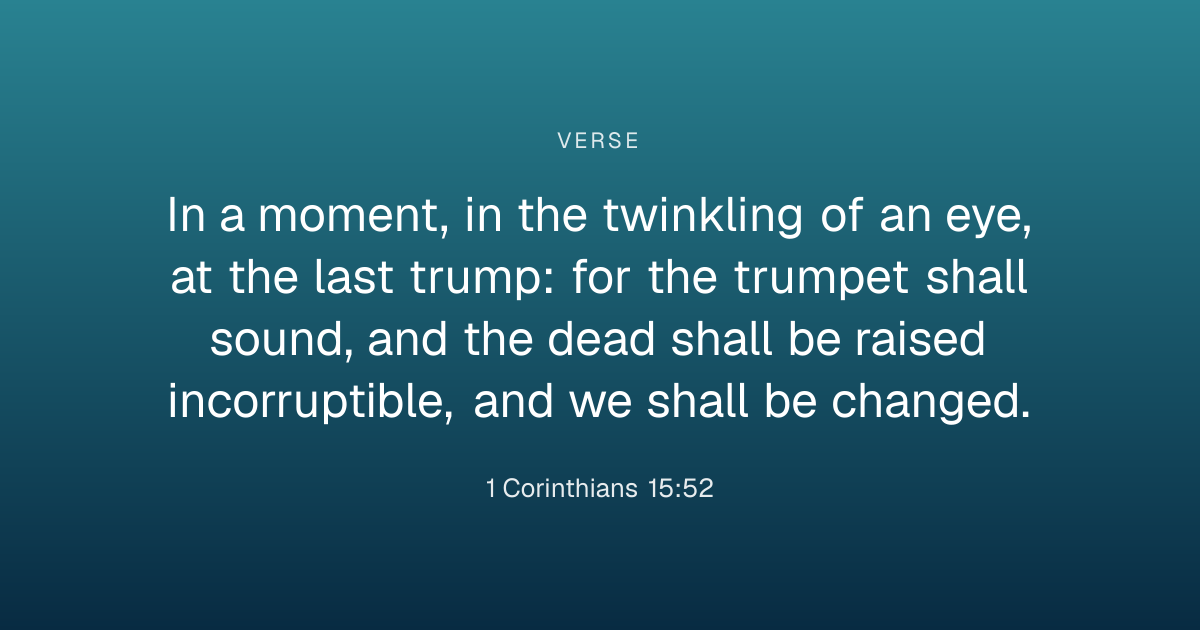 VERSE

In a moment, in the twinkling of an eye, at the last trump: for the trumpet shall sound, and the dead shall be raised incorruptible, and we shall be changed.

1 Corinthians 15:52